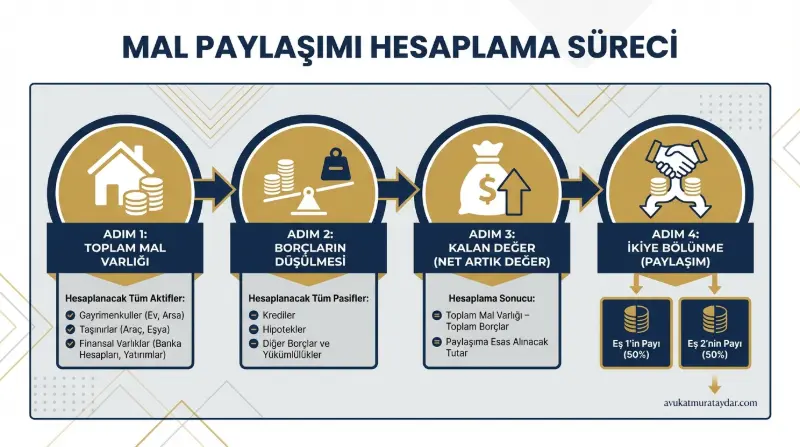 MAL PAYLAŞIMI HESAPLAMA SÜRECİ

ADIM 1:
TOPLAM MAL VARLIĞI

Hesaplanacak Tüm Aktifler:
Gayrimenkuller (Ev, Arsa)
Taşınırlar (Araç, Eşya)
Finansal Varlıklar (Banka Hesapları, Yatırımlar)

ADIM 2:
BORÇLARIN DÜŞÜLMESİ

Hesaplanacak Tüm Pasifler:
Krediler
Hipotekler
Diğer Borçlar ve Yükümlülükler

ADIM 3:
KALAN DEĞER
(NET ARTIK DEĞER)

Hesaplama Sonucu:
Toplam Mal Varlığı – Toplam Borçlar
Paylaşıma Esas Alınacak Tutar

ADIM 4:
İKİYE BÖLÜNME
(PAYLAŞIM)

Eş 1'in Payı (50%)

Eş 2'nin Payı (50%)

avukatmurataydar.com